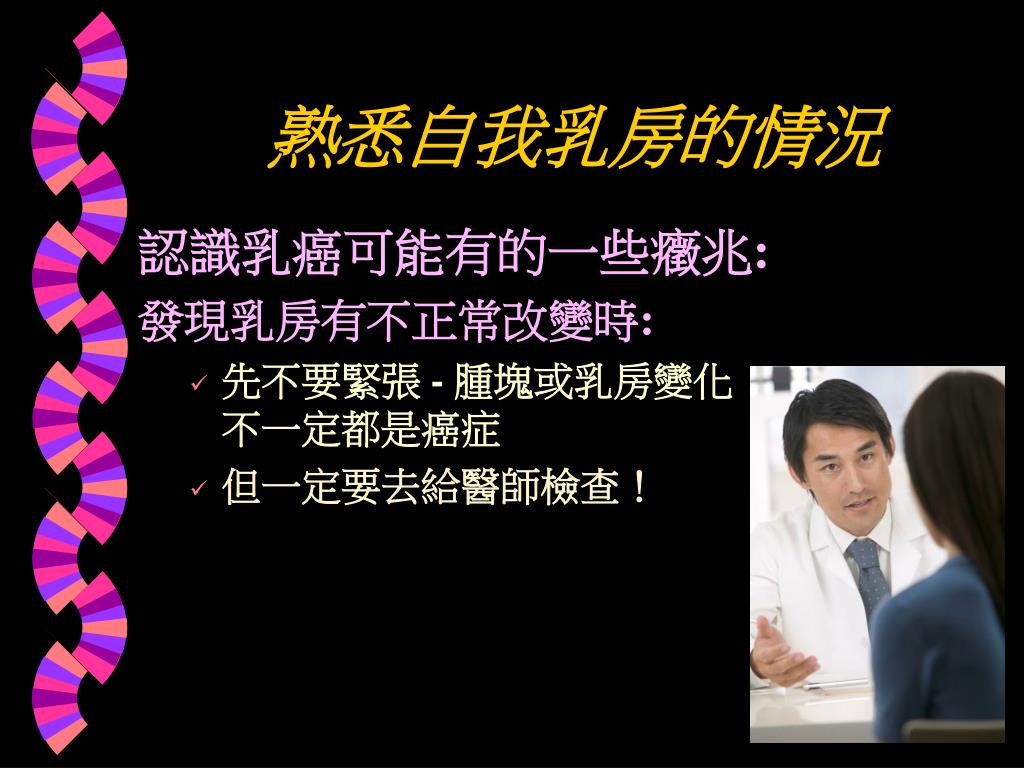 熟悉自我乳房的情況

認識乳癌可能有的一些癥兆:

發現乳房有不正常改變時:

✓ 先不要緊張 - 腫塊或乳房變化不一定都是癌症

✓ 但一定要去給醫師檢查！